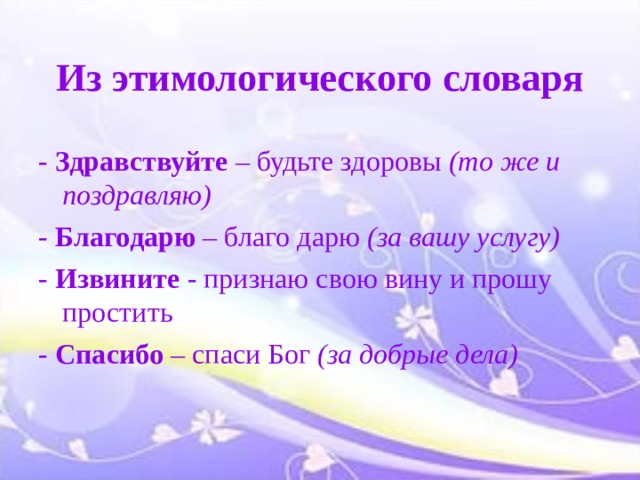 Из этимологического словаря

- Здравствуйте – будьте здоровы (то же и поздравляю)

- Благодарю – благо дарю (за вашу услугу)

- Извините - признаю свою вину и прошу простить

- Спасибо – спаси Бог (за добрые дела)